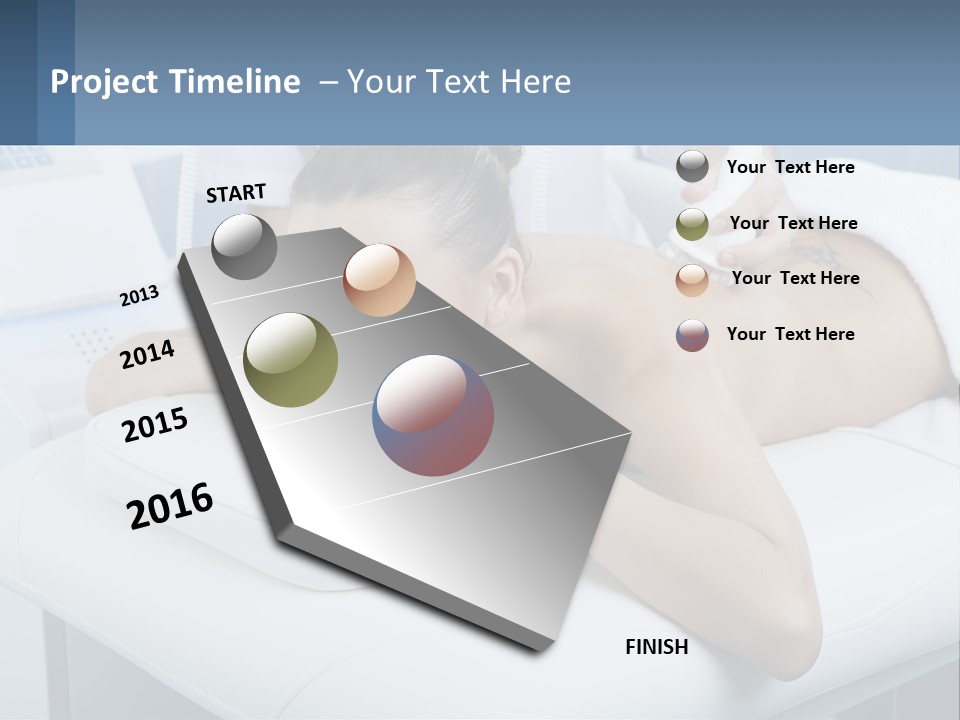 Project Timeline – Your Text Here

START

2013

2014

2015

2016

FINISH

Your Text Here

Your Text Here

Your Text Here

Your Text Here